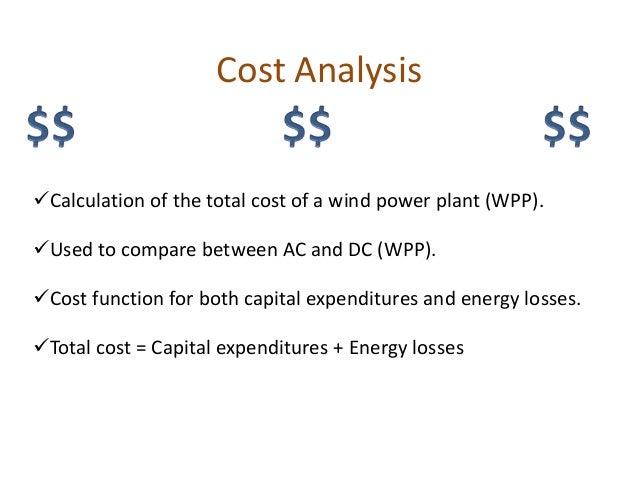 Cost Analysis

\$\$ \$\$ \$\$

✓Calculation of the total cost of a wind power plant (WPP).

✓Used to compare between AC and DC (WPP).

✓Cost function for both capital expenditures and energy losses.

✓Total cost = Capital expenditures + Energy losses